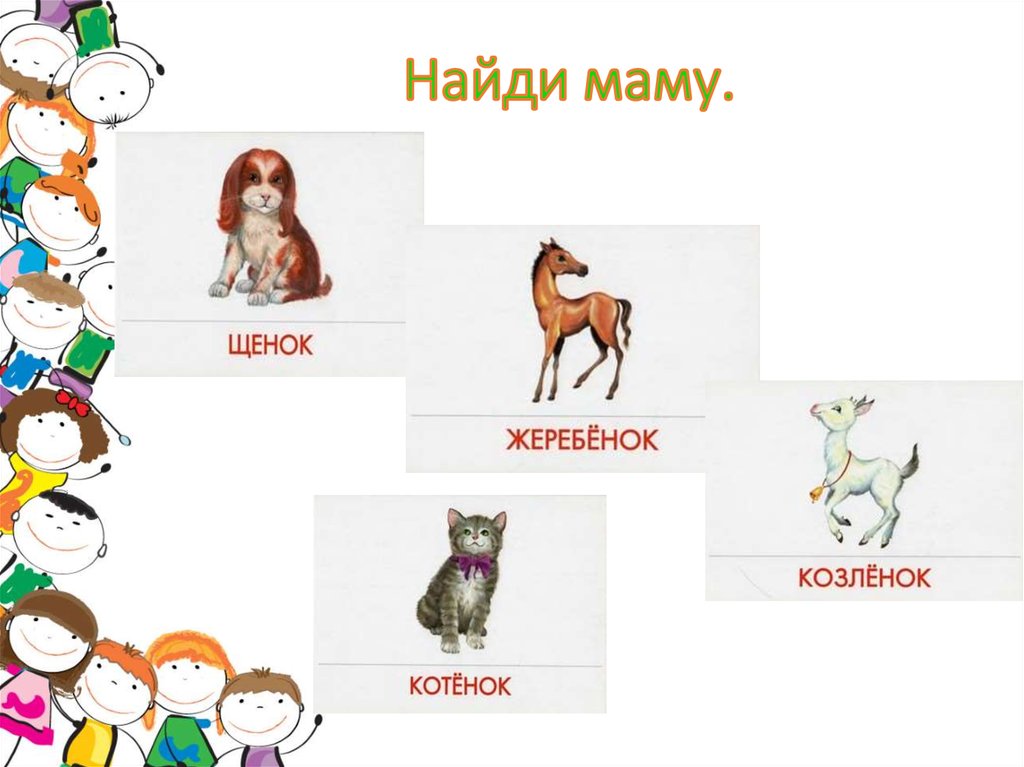 Найди маму.

ЩЕНОК

ЖЕРЕБЁНОК

КОЗЛЁНОК

КОТЁНОК